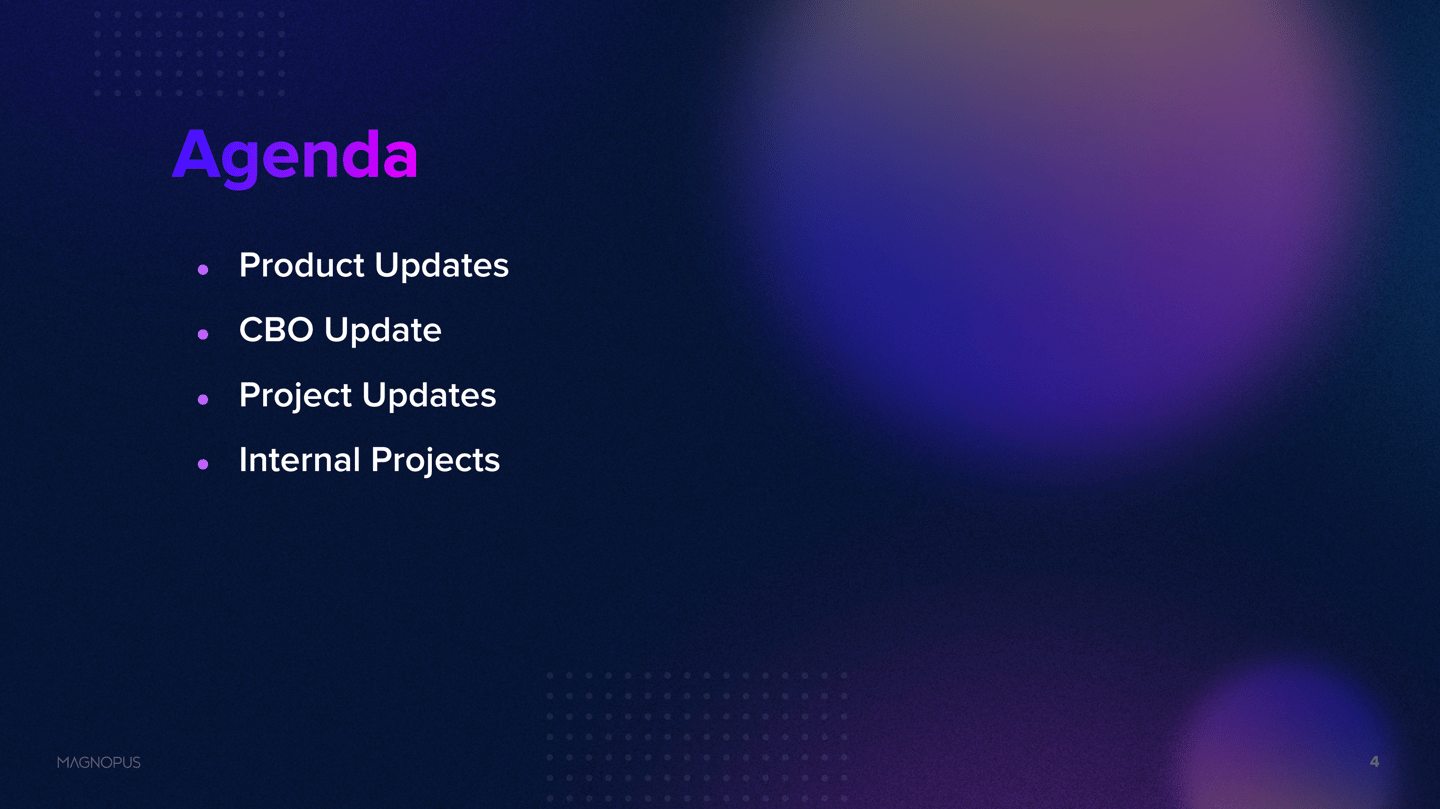 Agenda

- Product Updates
- CBO Update
- Project Updates
- Internal Projects

MAGNOPUS

4